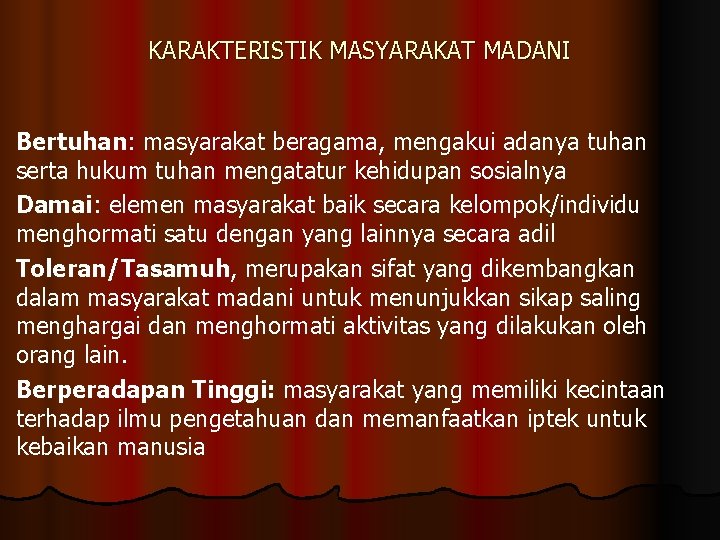 KARAKTERISTIK MASYARAKAT MADANI

Bertuhan: masyarakat beragama, mengakui adanya tuhan serta hukum tuhan mengatatur kehidupan sosialnya

Damai: elemen masyarakat baik secara kelompok/individu menghormati satu dengan yang lainnya secara adil

Toleran/Tasamuh, merupakan sifat yang dikembangkan dalam masyarakat madani untuk menunjukkan sikap saling menghargai dan menghormati aktivitas yang dilakukan oleh orang lain.

Berperadapan Tinggi: masyarakat yang memiliki kecintaan terhadap ilmu pengetahuan dan memanfaatkan iptek untuk kebaikan manusia